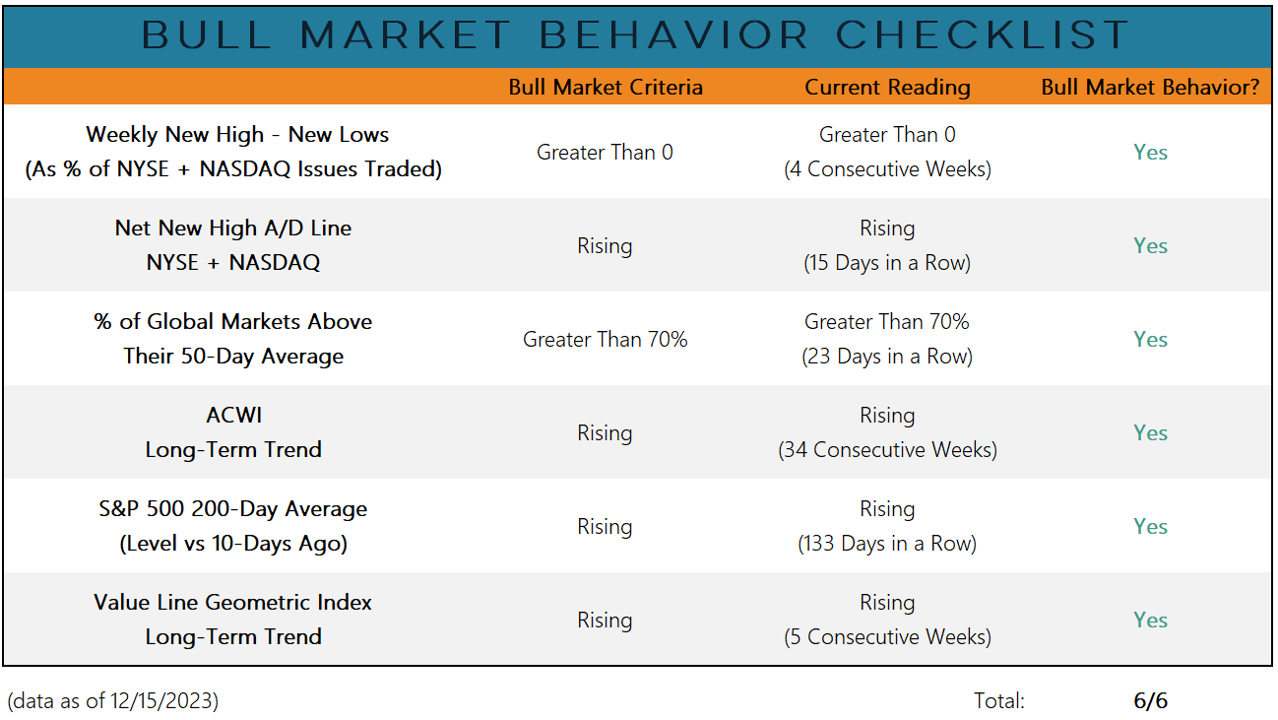 BULL MARKET BEHAVIOR CHECKLIST

| | Bull Market Criteria | Current Reading | Bull Market Behavior? |
|---|---|---|---|
| Weekly New High - New Lows (As % of NYSE + NASDAQ Issues Traded) | Greater Than 0 | Greater Than 0 (4 Consecutive Weeks) | Yes |
| Net New High A/D Line NYSE + NASDAQ | Rising | Rising (15 Days in a Row) | Yes |
| % of Global Markets Above Their 50-Day Average | Greater Than 70% | Greater Than 70% (23 Days in a Row) | Yes |
| ACWI Long-Term Trend | Rising | Rising (34 Consecutive Weeks) | Yes |
| S&P 500 200-Day Average (Level vs 10-Days Ago) | Rising | Rising (133 Days in a Row) | Yes |
| Value Line Geometric Index Long-Term Trend | Rising | Rising (5 Consecutive Weeks) | Yes |

(data as of 12/15/2023)

Total: 6/6